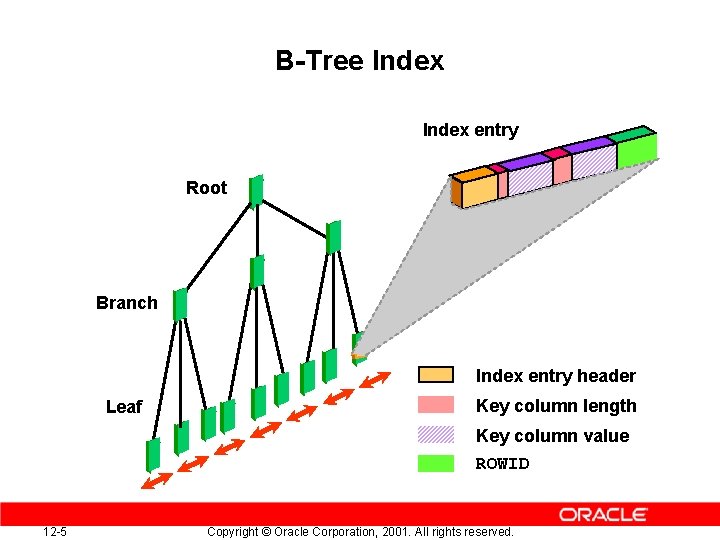 B-Tree Index

Index entry

Root

Branch

Leaf

Index entry header

Key column length

Key column value

ROWID

ORACLE

12-5

Copyright © Oracle Corporation, 2001. All rights reserved.